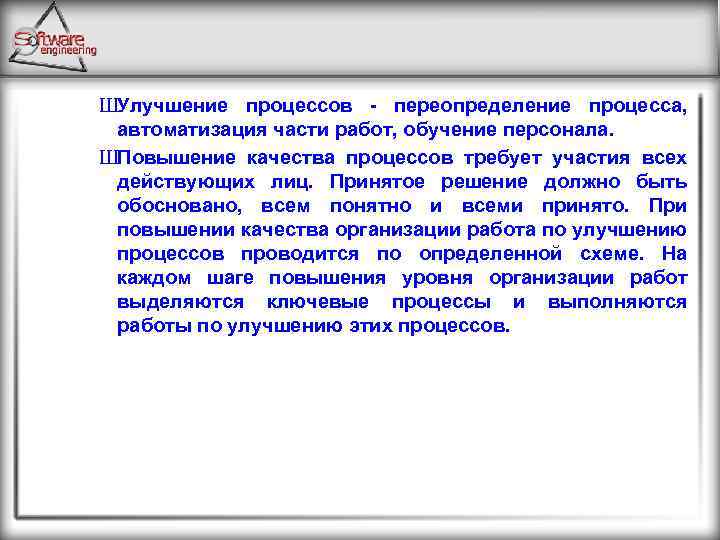 Software engineering

ШУлучшение процессов - переопределение процесса, автоматизация части работ, обучение персонала.

ШПовышение качества процессов требует участия всех действующих лиц. Принятое решение должно быть обосновано, всем понятно и всеми принято. При повышении качества организации работа по улучшению процессов проводится по определенной схеме. На каждом шаге повышения уровня организации работ выделяются ключевые процессы и выполняются работы по улучшению этих процессов.